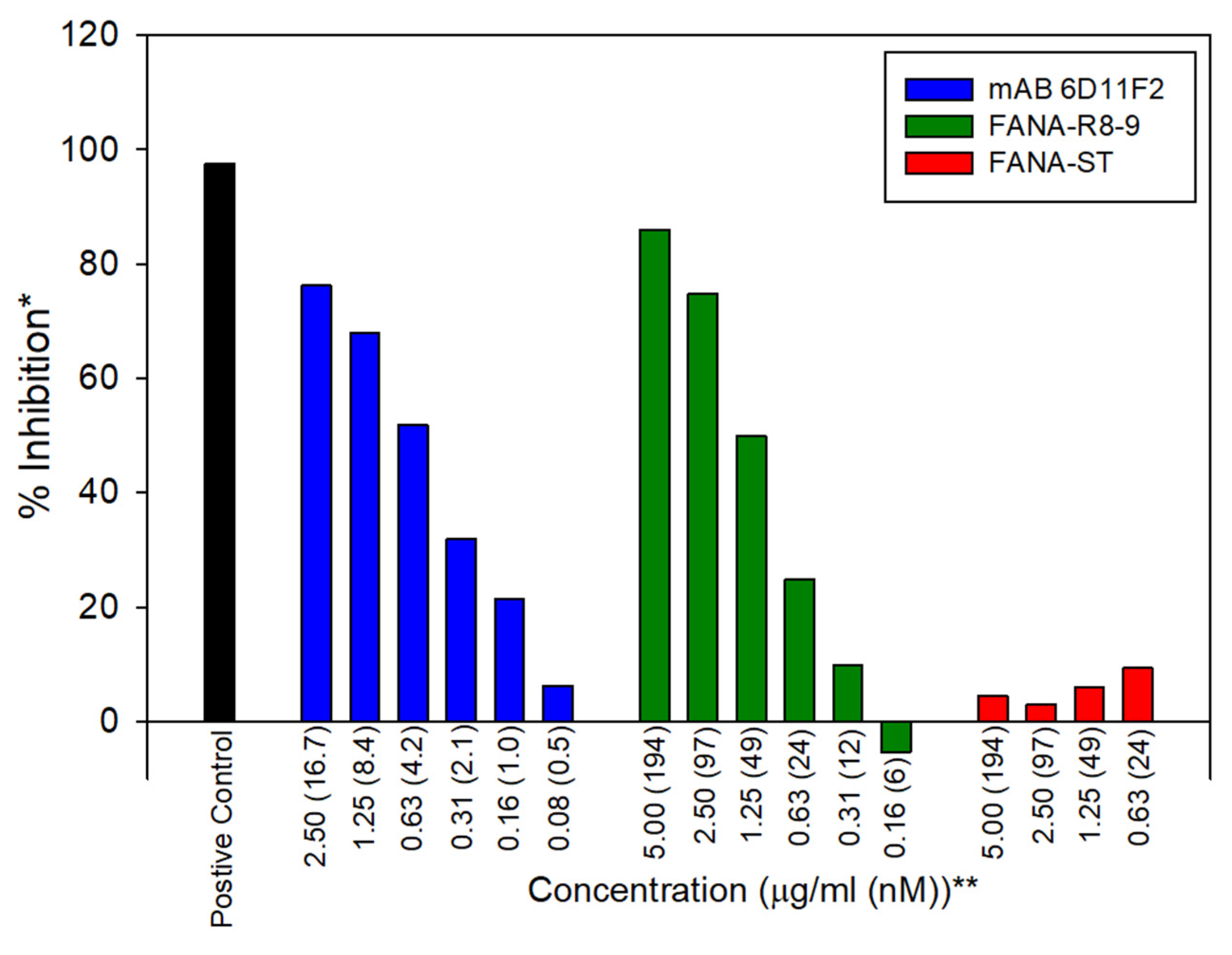 120
100
80
60
40
20
0

% Inhibition*

mAB 6D11F2
FANA-R8-9
FANA-ST

Postive Control
2.50 (16.7)
1.25 (8.4)
0.63 (4.2)
0.31 (2.1)
0.16 (1.0)
0.08 (0.5)
5.00 (194)
2.50 (97)
1.25 (49)
0.63 (24)
0.31 (12)
0.16 (6)
5.00 (194)
2.50 (97)
1.25 (49)
0.63 (24)

Concentration (μg/ml (nM))**